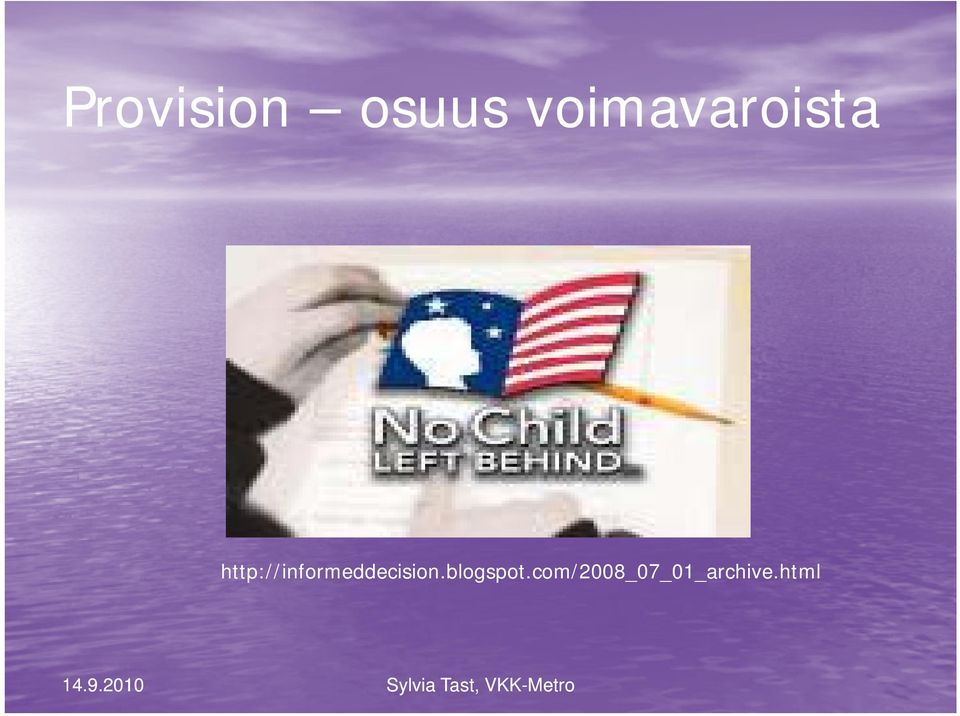 Provision – osuus voimavaroista

No Child
LEFT BEHIND

http://informeddecision.blogspot.com/2008_07_01_archive.html

14.9.2010

Sylvia Tast, VKK-Metro